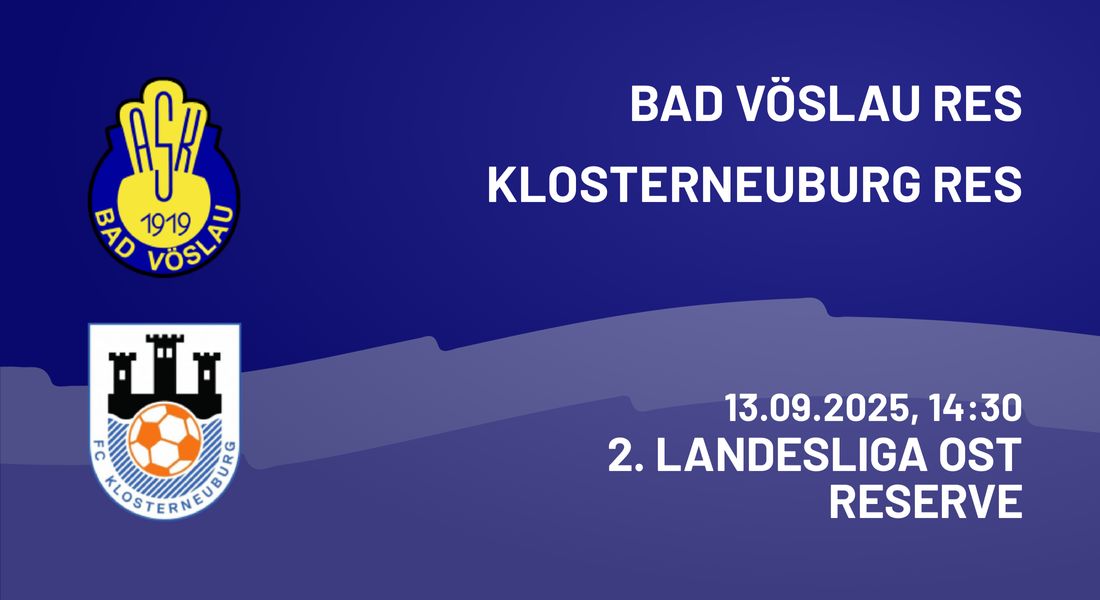 ASK
1919
BAD VÖSLAU

FC KLOSTERNEUBURG

BAD VÖSLAU RES

KLOSTERNEUBURG RES

13.09.2025, 14:30

2. LANDESLIGA OST RESERVE